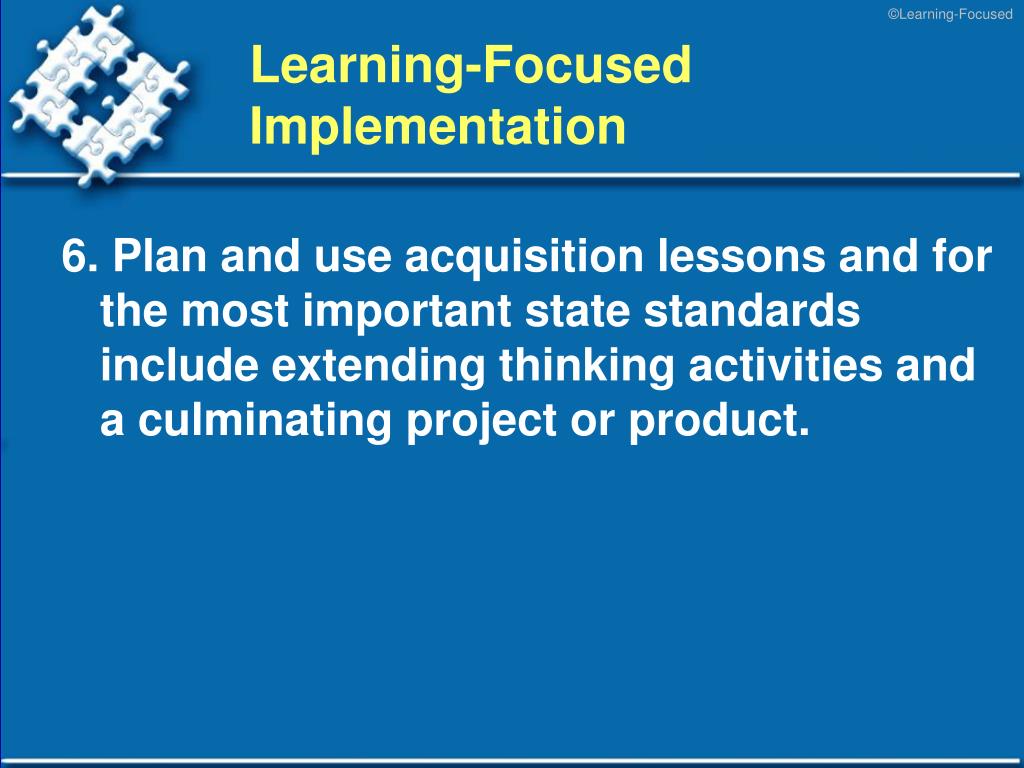 ©Learning-Focused

Learning-Focused Implementation

6. Plan and use acquisition lessons and for the most important state standards include extending thinking activities and a culminating project or product.